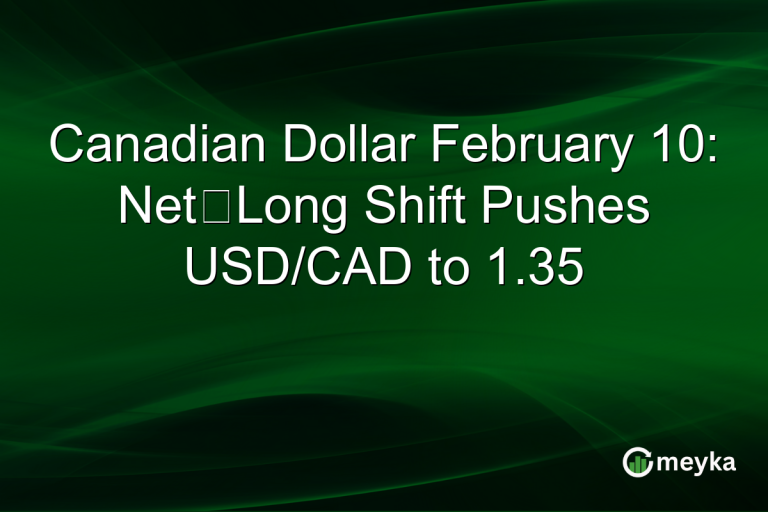 Canadian Dollar February 10: Net□Long Shift Pushes USD/CAD to 1.35

meyka